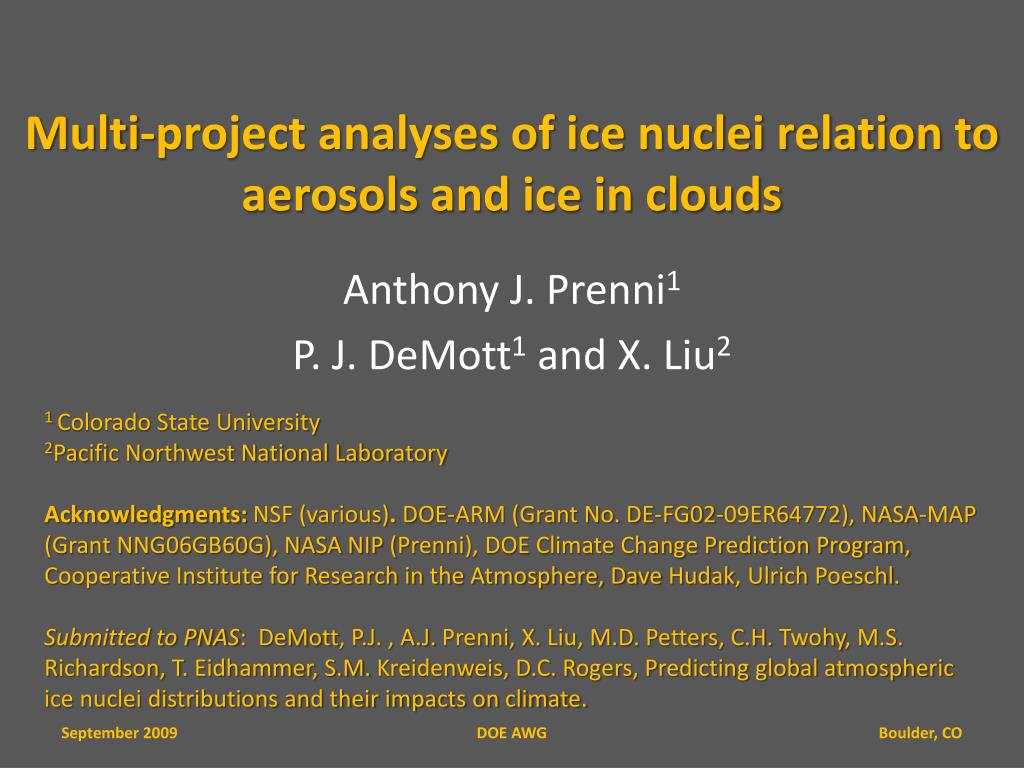 Multi-project analyses of ice nuclei relation to aerosols and ice in clouds

Anthony J. Prenni$^1$
P. J. DeMott$^1$ and X. Liu$^2$

$^1$ Colorado State University
$^2$Pacific Northwest National Laboratory

Acknowledgments: NSF (various). DOE-ARM (Grant No. DE-FG02-09ER64772), NASA-MAP (Grant NNG06GB60G), NASA NIP (Prenni), DOE Climate Change Prediction Program, Cooperative Institute for Research in the Atmosphere, Dave Hudak, Ulrich Poeschl.

Submitted to PNAS: DeMott, P.J. , A.J. Prenni, X. Liu, M.D. Petters, C.H. Twohy, M.S. Richardson, T. Eidhammer, S.M. Kreidenweis, D.C. Rogers, Predicting global atmospheric ice nuclei distributions and their impacts on climate.

September 2009
DOE AWG
Boulder, CO